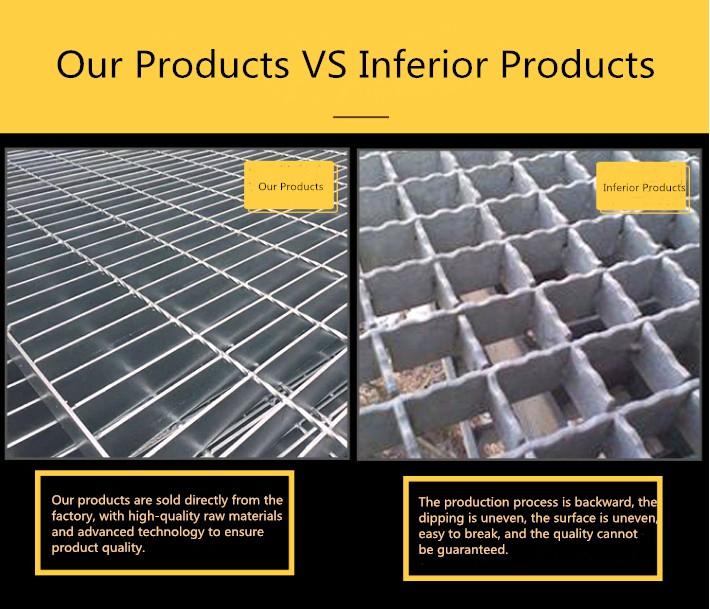 Our Products VS Inferior Products

Our Products

Inferior Products

Our products are sold directly from the factory, with high-quality raw materials and advanced technology to ensure product quality.

The production process is backward, the dipping is uneven, the surface is uneven, easy to break, and the quality cannot be guaranteed.